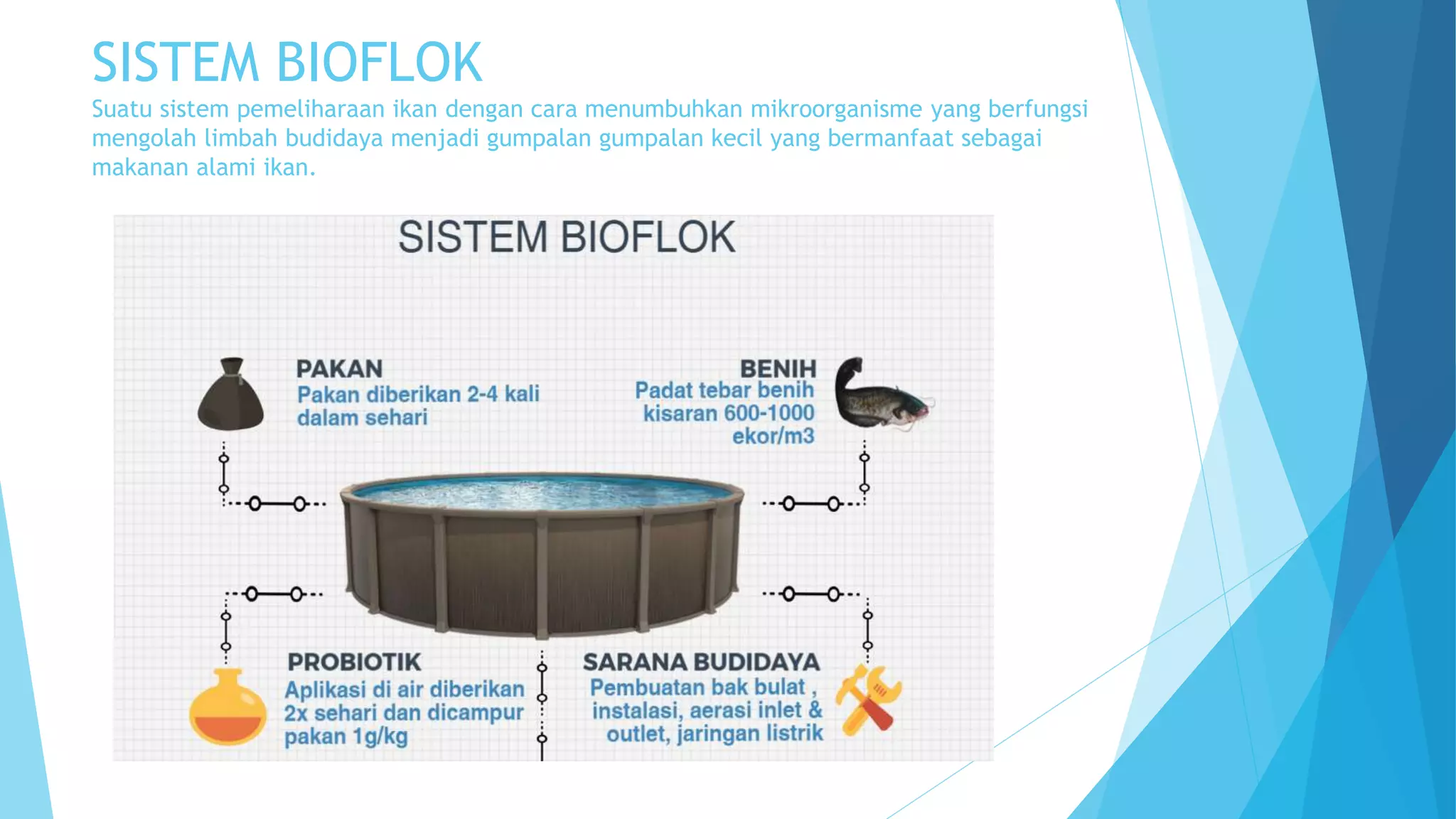 SISTEM BIOFLOK

Suatu sistem pemeliharaan ikan dengan cara menumbuhkan mikroorganisme yang berfungsi mengolah limbah budidaya menjadi gumpalan gumpalan kecil yang bermanfaat sebagai makanan alami ikan.

SISTEM BIOFLOK

PAKAN
Pakan diberikan 2-4 kali dalam sehari

BENIH
Padat tebar benih kisaran 600-1000 ekor/m3

PROBIOTIK
Aplikasi di air diberikan 2x sehari dan dicampur pakan 1g/kg

SARANA BUDIDAYA
Pembuatan bak bulat , instalasi, aerasi inlet & outlet, jaringan listrik